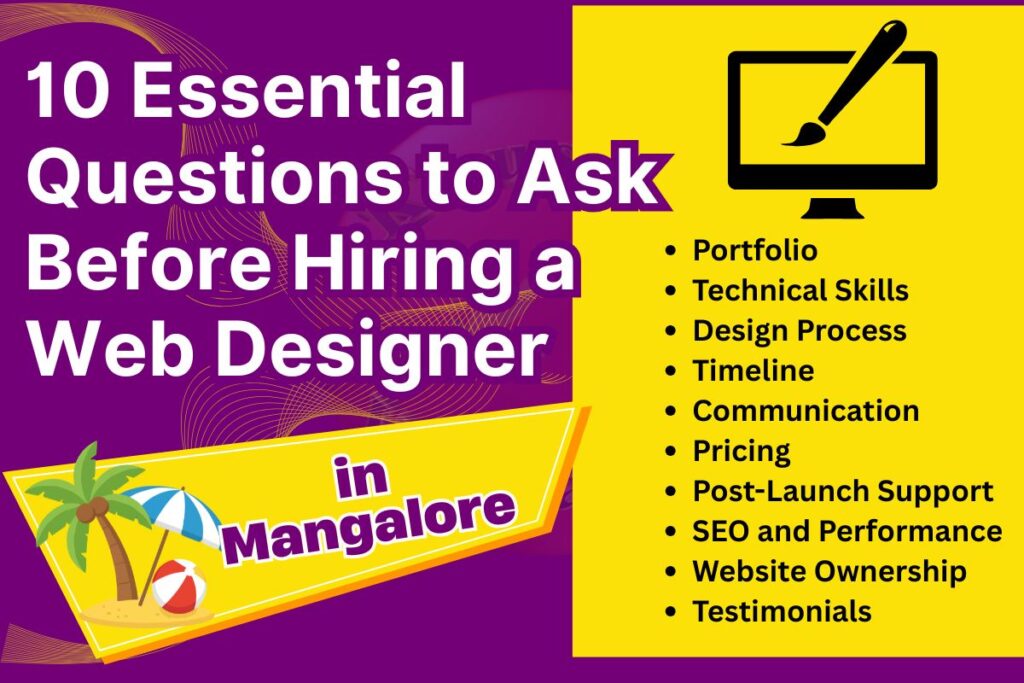 10 Essential Questions to Ask Before Hiring a Web Designer

in Mangalore

- Portfolio
- Technical Skills
- Design Process
- Timeline
- Communication
- Pricing
- Post-Launch Support
- SEO and Performance
- Website Ownership
- Testimonials